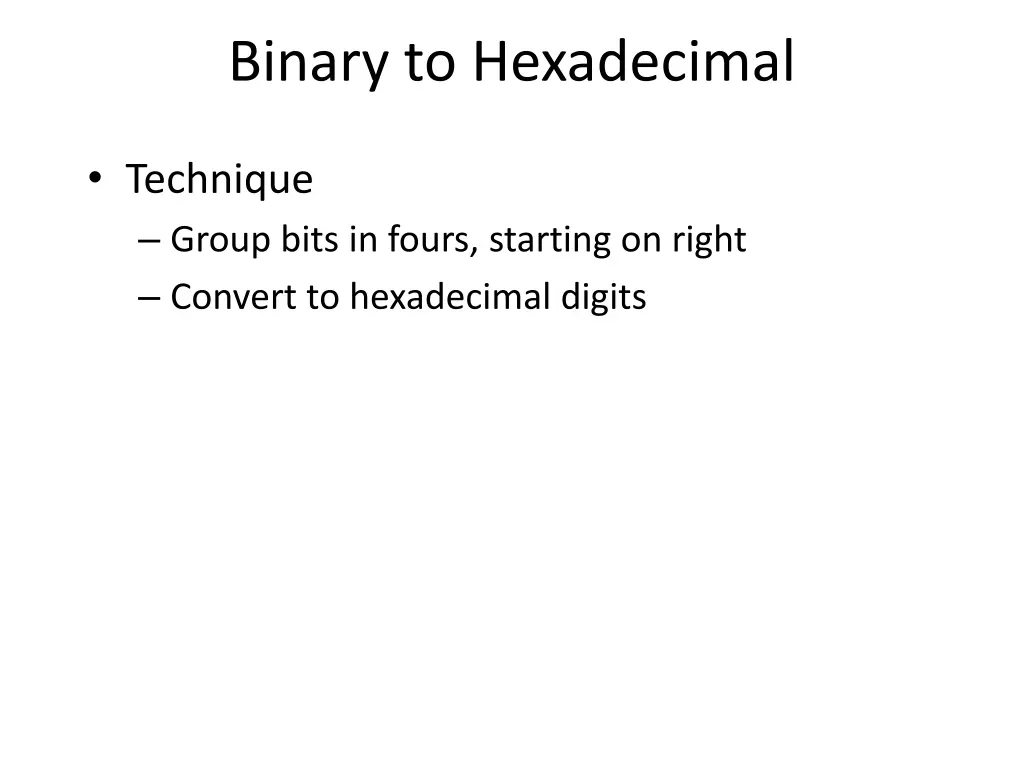 Binary to Hexadecimal

• Technique
– Group bits in fours, starting on right
– Convert to hexadecimal digits